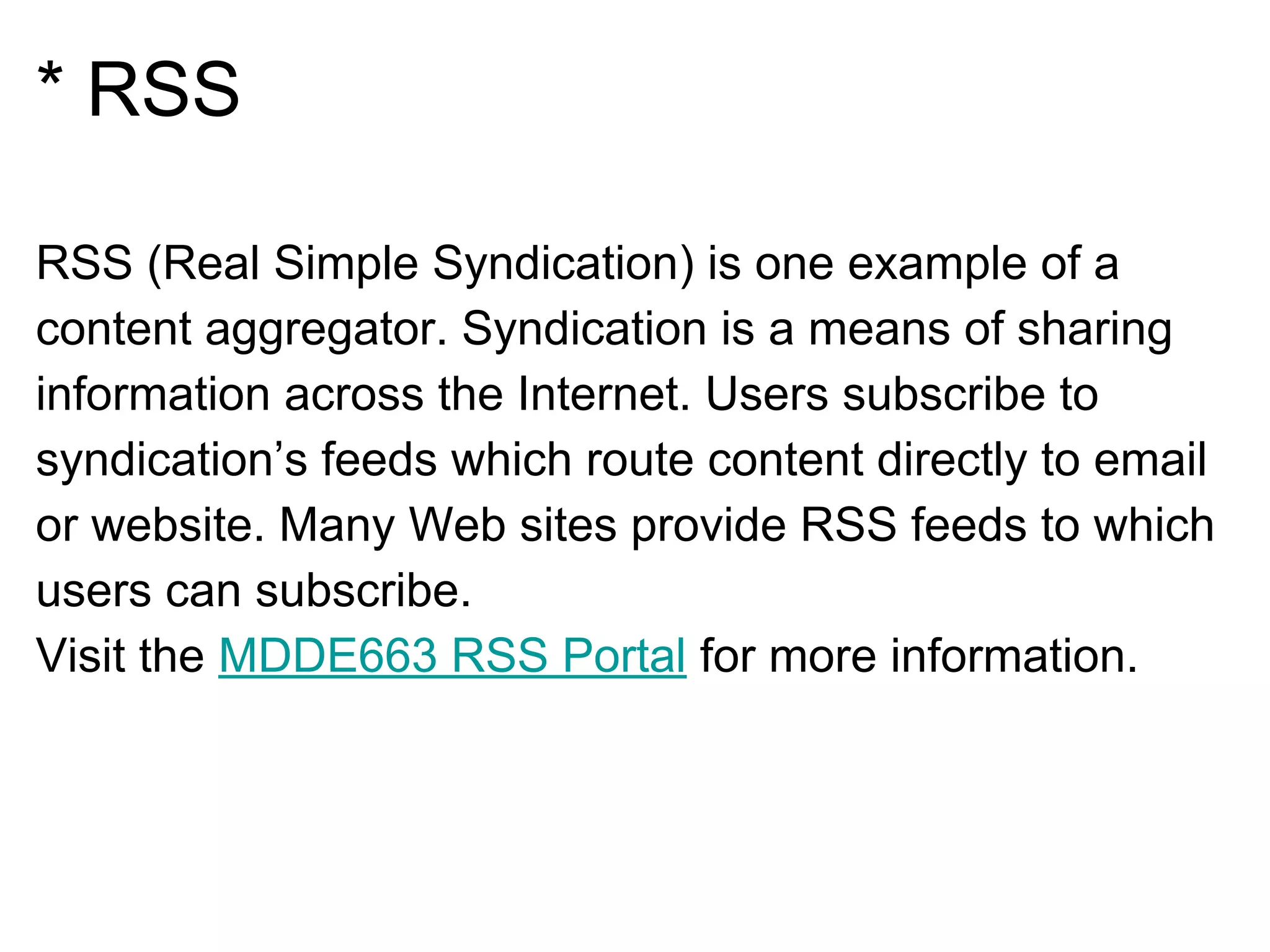 * RSS

RSS (Real Simple Syndication) is one example of a content aggregator. Syndication is a means of sharing information across the Internet. Users subscribe to syndication’s feeds which route content directly to email or website. Many Web sites provide RSS feeds to which users can subscribe.
Visit the MDDE663 RSS Portal for more information.